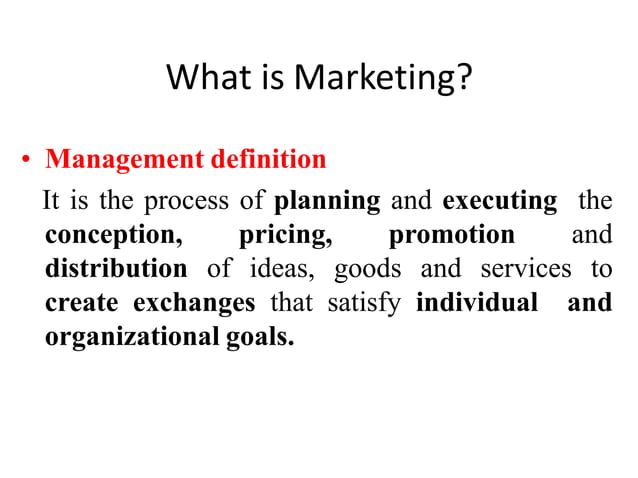 What is Marketing?

• Management definition

It is the process of planning and executing the conception, pricing, promotion and distribution of ideas, goods and services to create exchanges that satisfy individual and organizational goals.